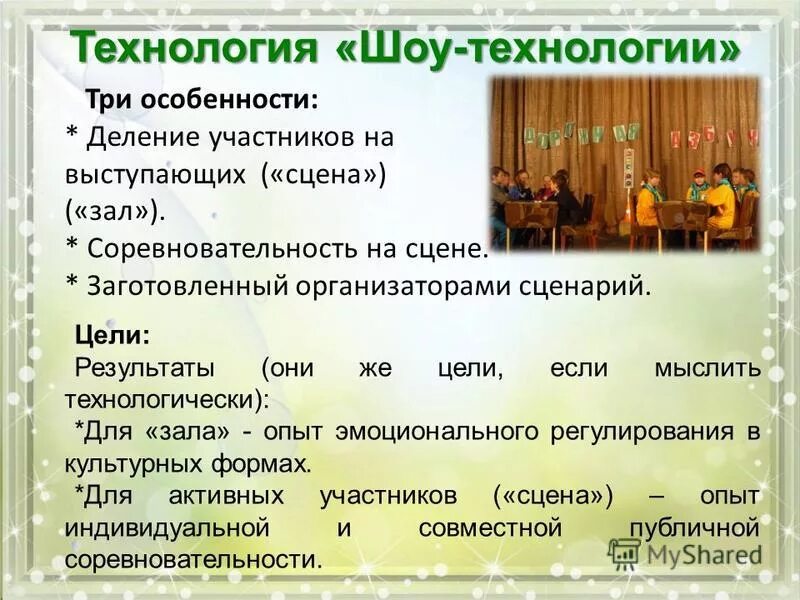 Технология «Шоу-технологии»

Три особенности:
* Деление участников на выступающих («сцена») («зал»).
* Соревновательность на сцене.
* Заготовленный организаторами сценарий.

Цели:
Результаты (они же цели, если мыслить технологически):
*Для «зала» - опыт эмоционального регулирования в культурных формах.
*Для активных участников («сцена») – опыт индивидуальной и совместной публичной соревновательности.

MyShared